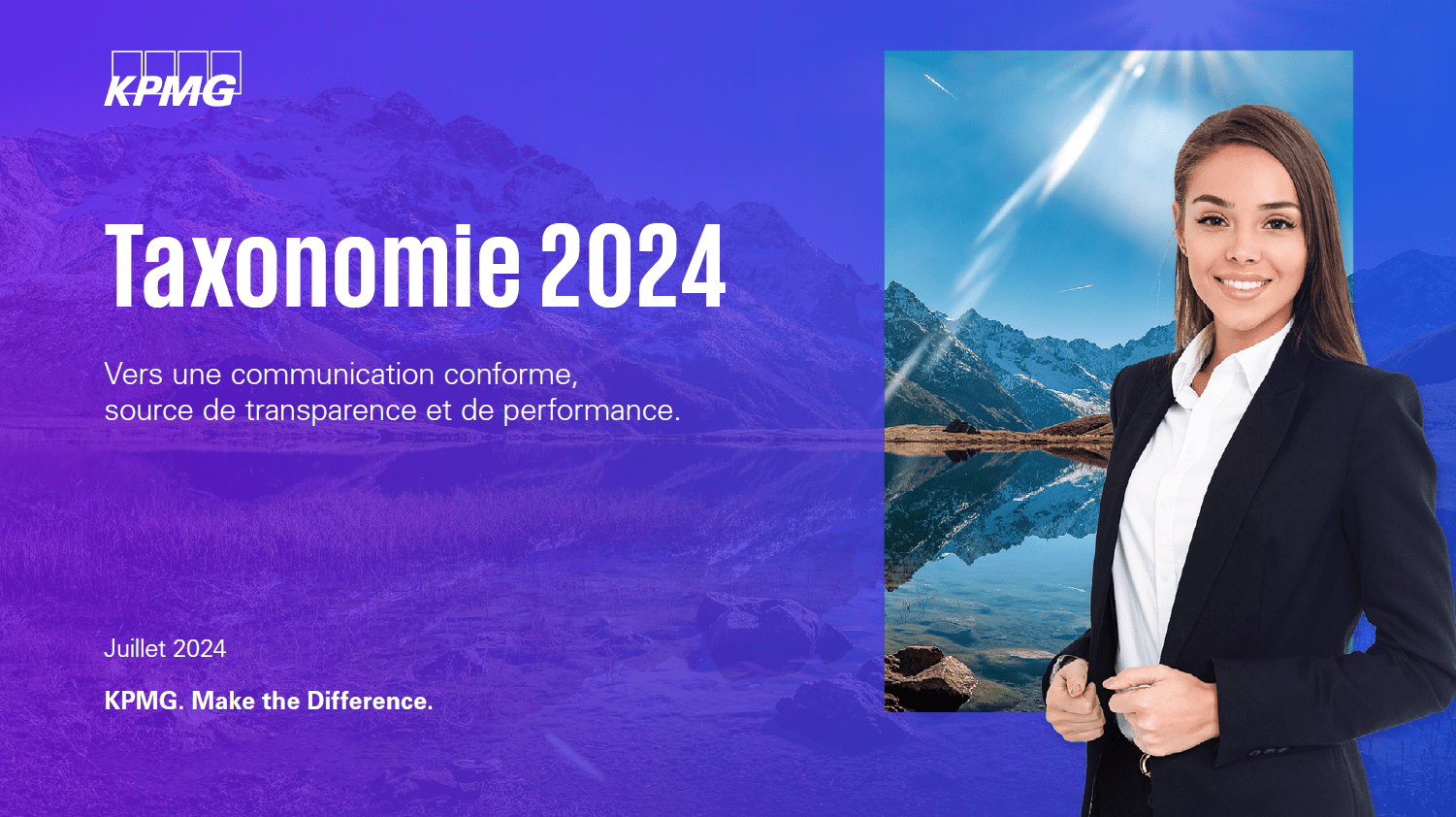 KPMG

Taxonomie 2024

Vers une communication conforme, source de transparence et de performance.

Juillet 2024

KPMG. Make the Difference.